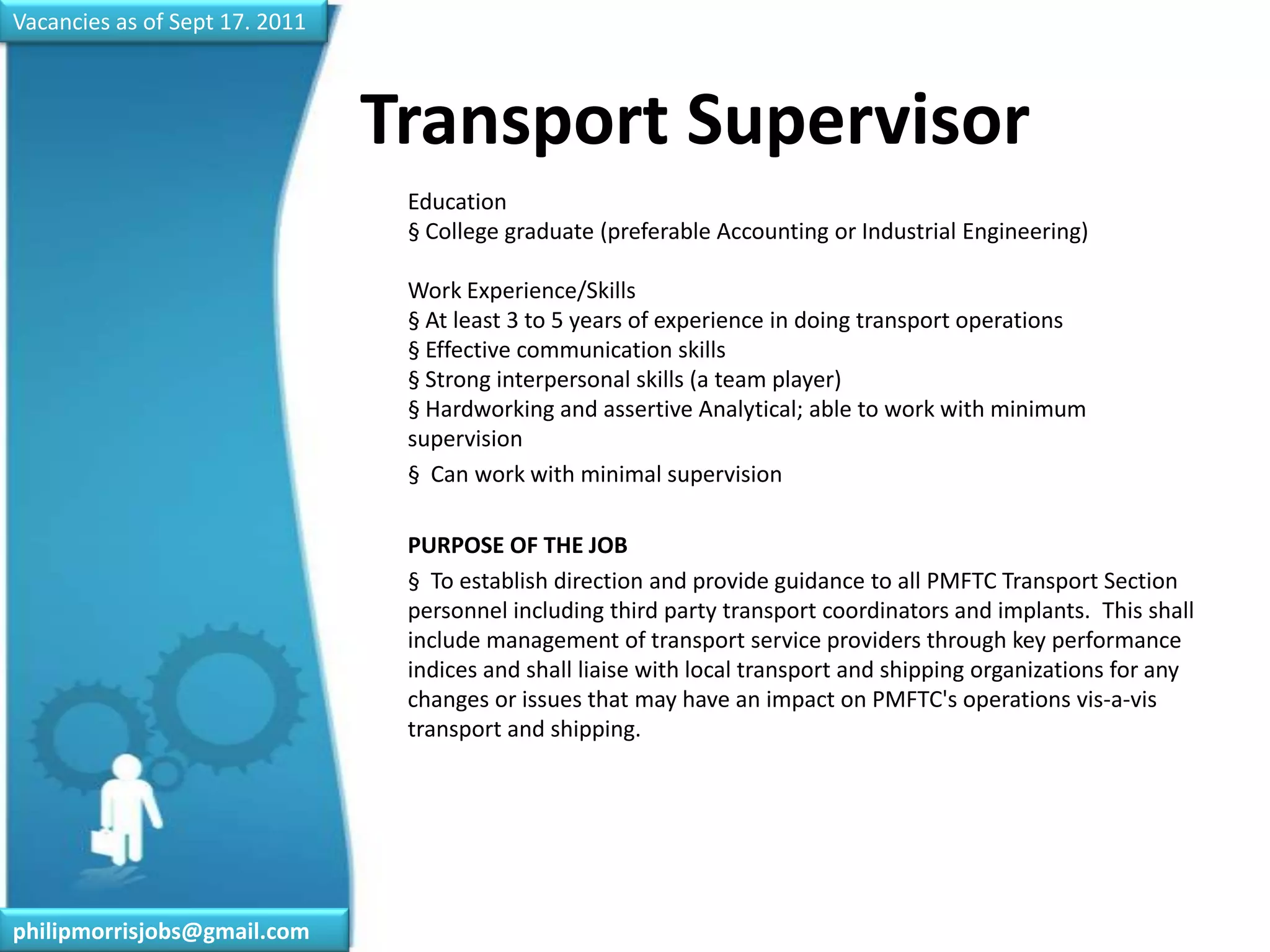 Vacancies as of Sept 17. 2011

Transport Supervisor

Education
§ College graduate (preferable Accounting or Industrial Engineering)

Work Experience/Skills
§ At least 3 to 5 years of experience in doing transport operations
§ Effective communication skills
§ Strong interpersonal skills (a team player)
§ Hardworking and assertive Analytical; able to work with minimum supervision
§ Can work with minimal supervision

PURPOSE OF THE JOB
§ To establish direction and provide guidance to all PMFTC Transport Section personnel including third party transport coordinators and implants. This shall include management of transport service providers through key performance indices and shall liaise with local transport and shipping organizations for any changes or issues that may have an impact on PMFTC's operations vis-a-vis transport and shipping.

philipmorrisjobs@gmail.com